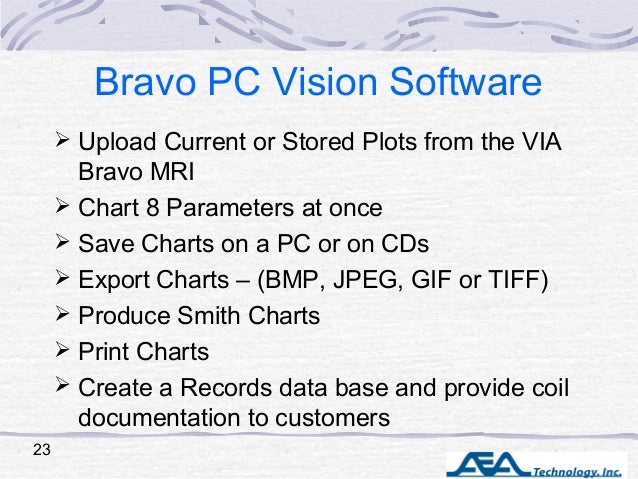 Bravo PC Vision Software

➢ Upload Current or Stored Plots from the VIA Bravo MRI
➢ Chart 8 Parameters at once
➢ Save Charts on a PC or on CDs
➢ Export Charts – (BMP, JPEG, GIF or TIFF)
➢ Produce Smith Charts
➢ Print Charts
➢ Create a Records data base and provide coil documentation to customers

23

AEA Technology, Inc.